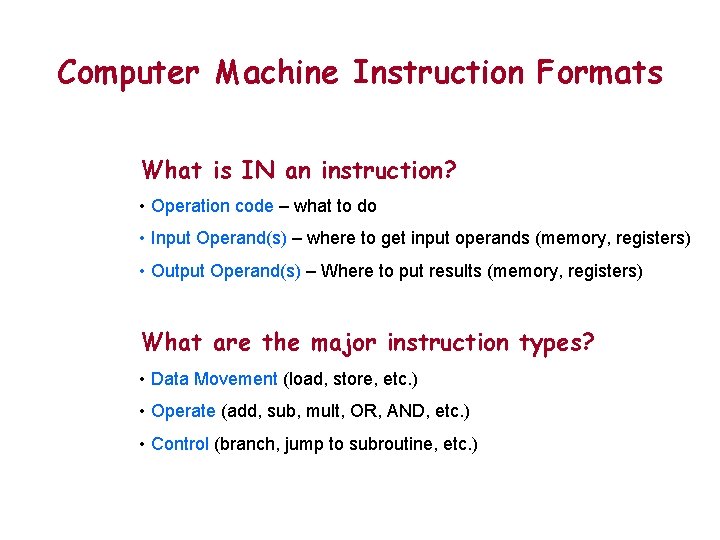 Computer Machine Instruction Formats

What is IN an instruction?

• Operation code – what to do

• Input Operand(s) – where to get input operands (memory, registers)

• Output Operand(s) – Where to put results (memory, registers)

What are the major instruction types?

• Data Movement (load, store, etc.)

• Operate (add, sub, mult, OR, AND, etc.)

• Control (branch, jump to subroutine, etc.)